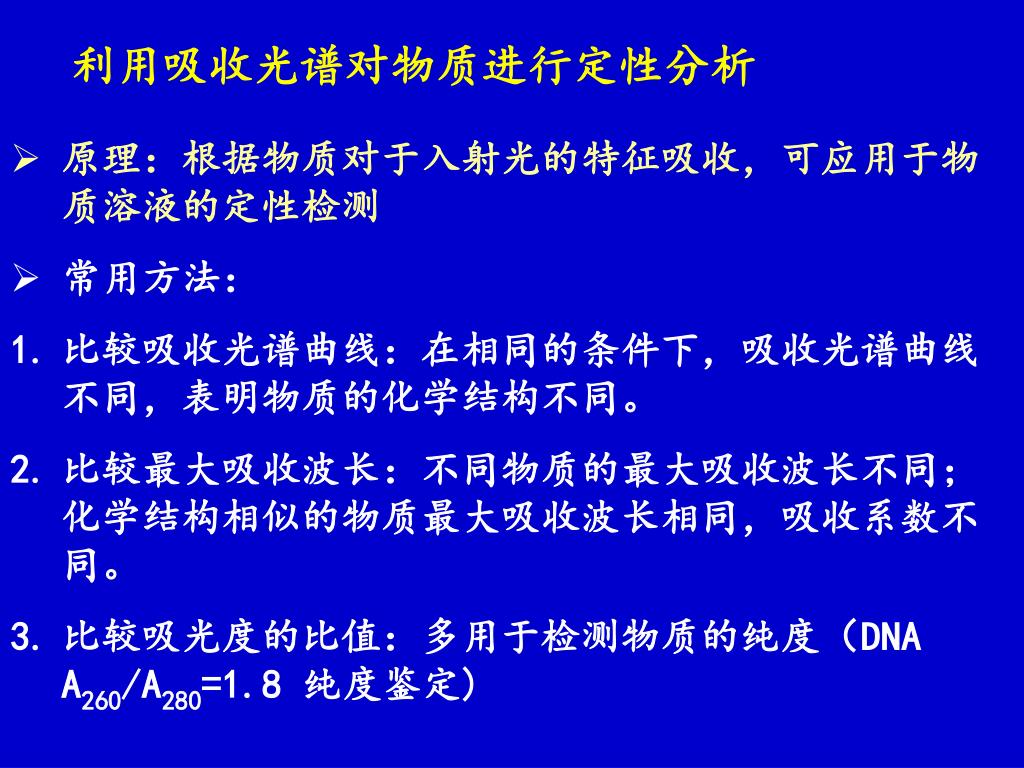 利用吸收光谱对物质进行定性分析

➢ 原理：根据物质对于入射光的特征吸收，可应用于物质溶液的定性检测

➢ 常用方法：

1. 比较吸收光谱曲线：在相同的条件下，吸收光谱曲线不同，表明物质的化学结构不同。

2. 比较最大吸收波长：不同物质的最大吸收波长不同；化学结构相似的物质最大吸收波长相同，吸收系数不同。

3. 比较吸光度的比值：多用于检测物质的纯度（DNA $A_{260}/A_{280}$=1.8 纯度鉴定）